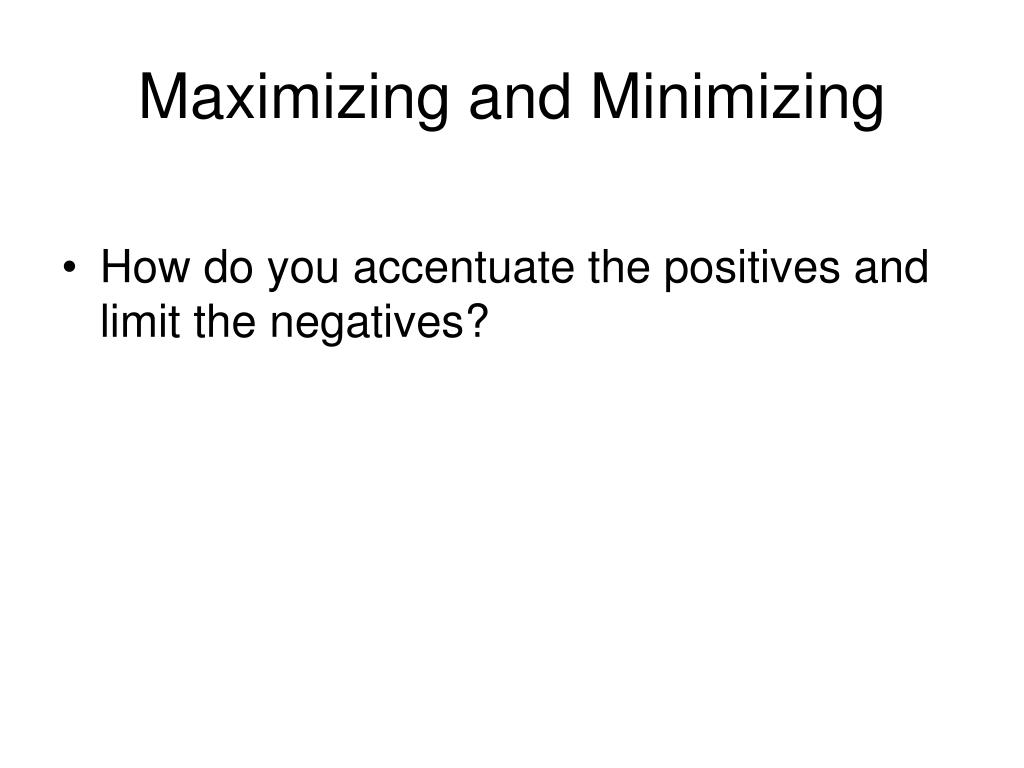 Maximizing and Minimizing

• How do you accentuate the positives and limit the negatives?